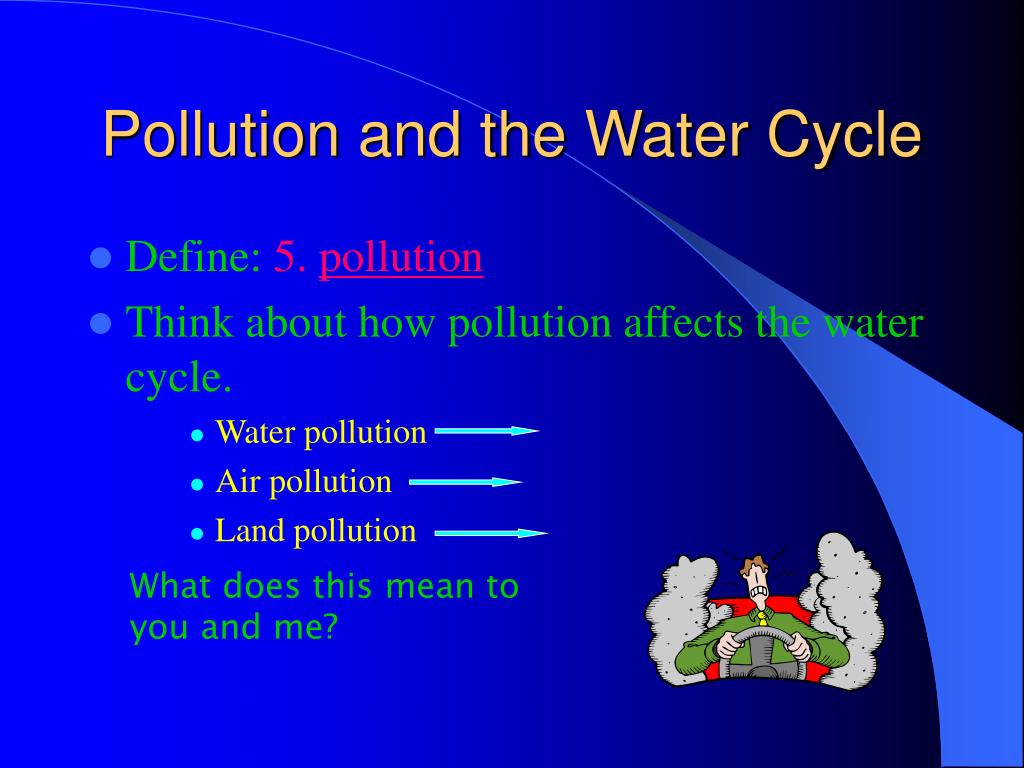 Pollution and the Water Cycle

Define: 5. pollution

Think about how pollution affects the water cycle.

Water pollution

Air pollution

Land pollution

What does this mean to you and me?